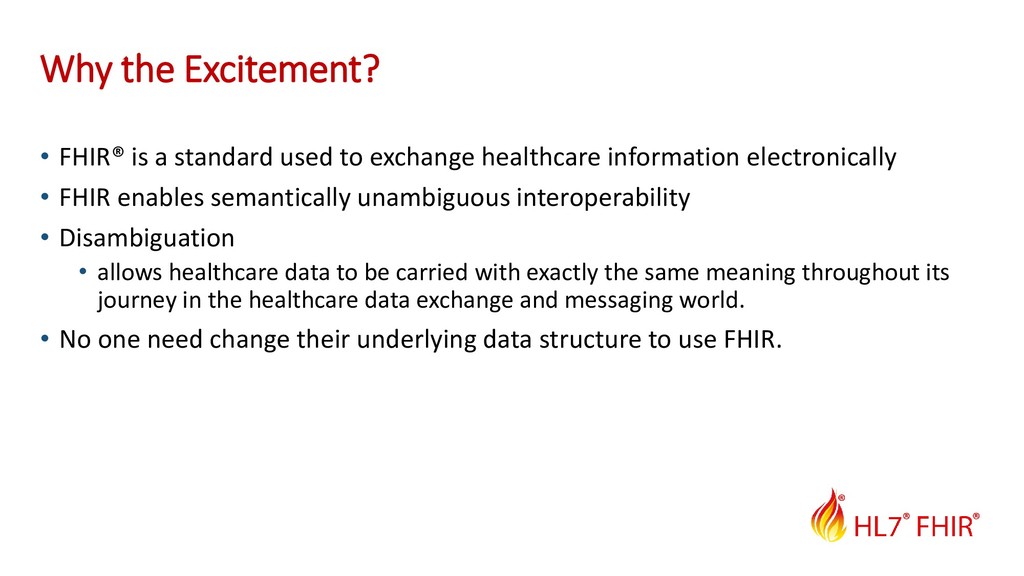 Why the Excitement?

• FHIR® is a standard used to exchange healthcare information electronically
• FHIR enables semantically unambiguous interoperability
• Disambiguation
  • allows healthcare data to be carried with exactly the same meaning throughout its journey in the healthcare data exchange and messaging world.
• No one need change their underlying data structure to use FHIR.

HL7® FHIR®